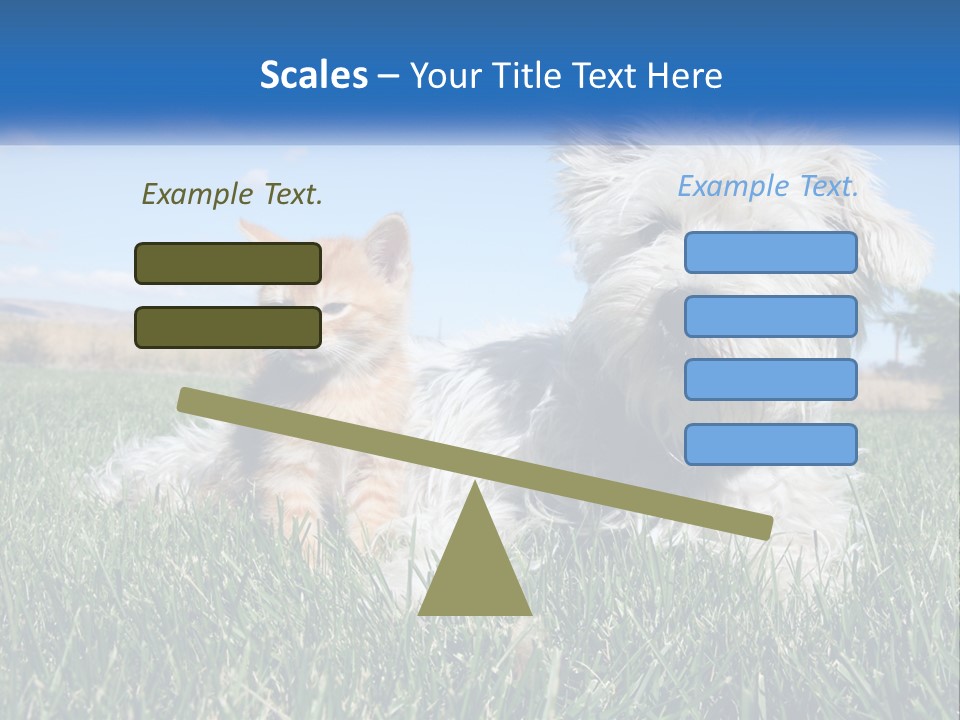 Scales – Your Title Text Here

Example Text.

Example Text.